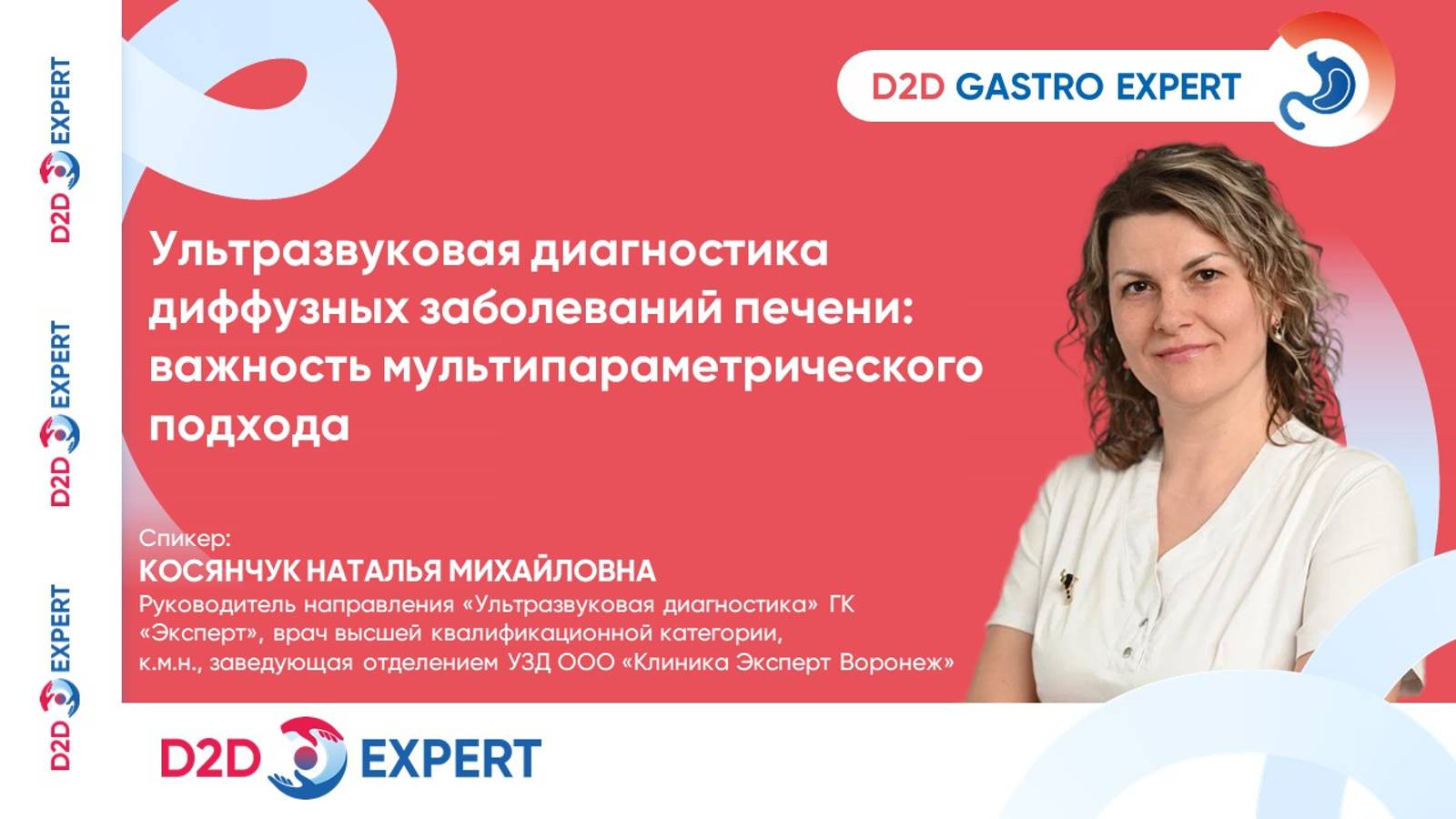 D2D EXPERT

D2D EXPERT

D2D EXPERT

D2D GASTRO EXPERT

Ультразвуковая диагностика диффузных заболеваний печени: важность мультипараметрического подхода

Спикер:
КОСЯНЧУК НАТАЛЬЯ МИХАЙЛОВНА
Руководитель направления «Ультразвуковая диагностика» ГК «Эксперт», врач высшей квалификационной категории, к.м.н., заведующая отделением УЗД ООО «Клиника Эксперт Воронеж»

D2D EXPERT